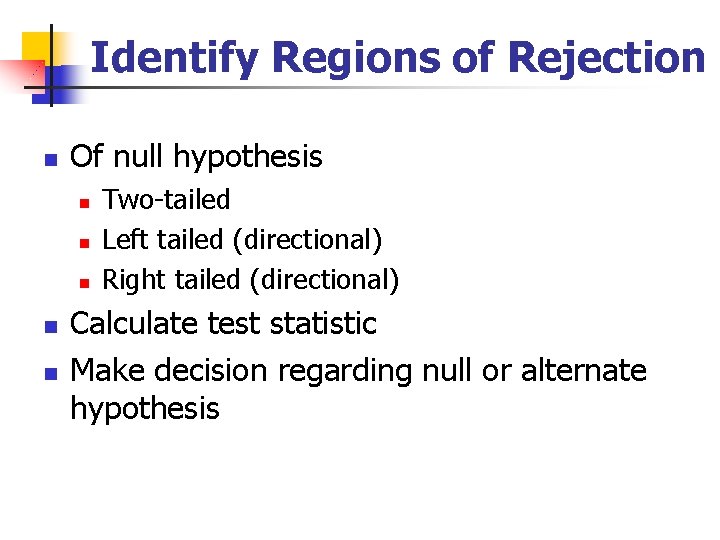 Identify Regions of Rejection

- Of null hypothesis
  - Two-tailed
  - Left tailed (directional)
  - Right tailed (directional)
- Calculate test statistic
- Make decision regarding null or alternate hypothesis